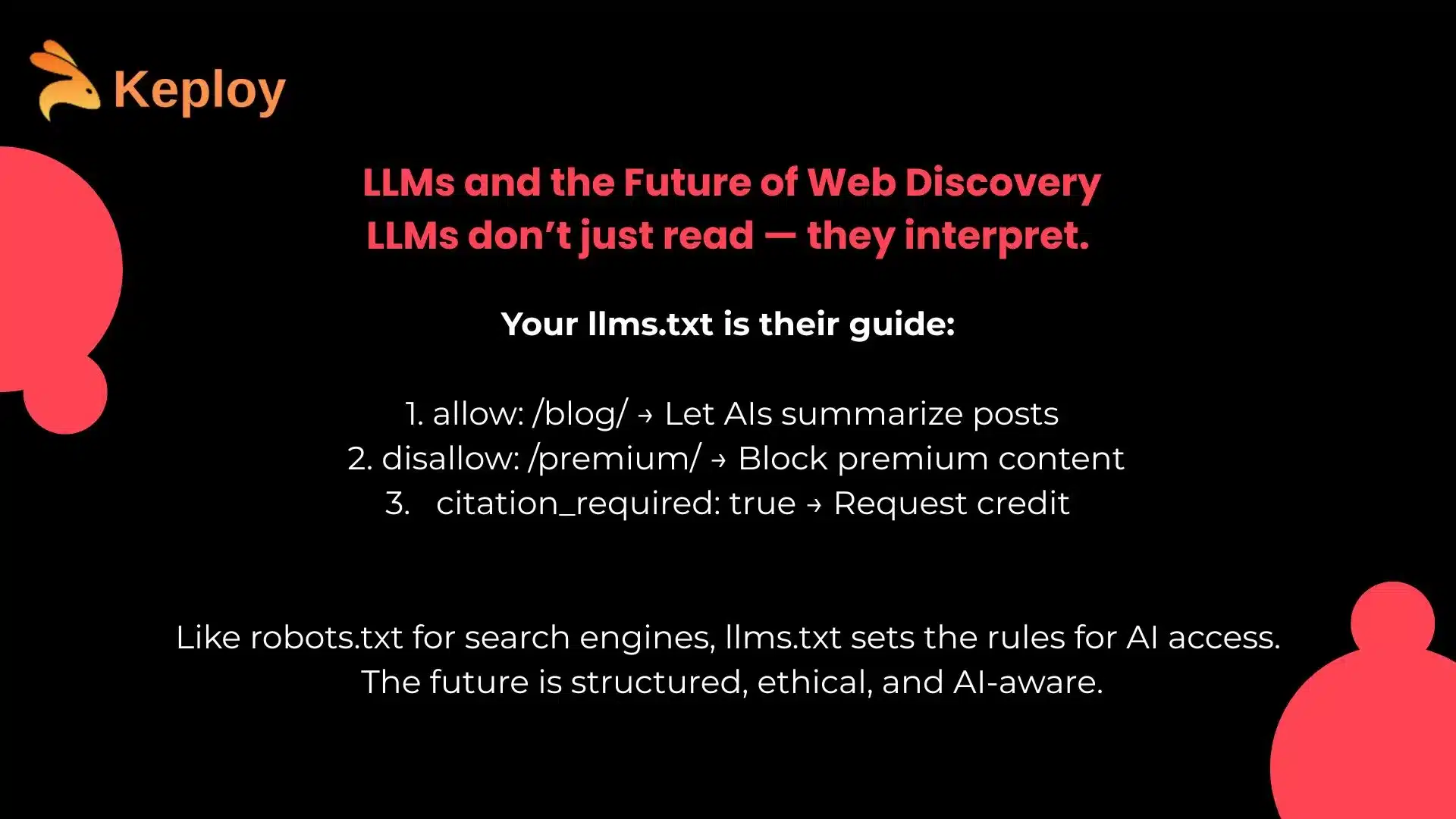 Keploy

LLMs and the Future of Web Discovery
LLMs don’t just read — they interpret.

Your llms.txt is their guide:

1. allow: /blog/ → Let AIs summarize posts
2. disallow: /premium/ → Block premium content
3. citation_required: true → Request credit

Like robots.txt for search engines, llms.txt sets the rules for AI access.
The future is structured, ethical, and AI-aware.